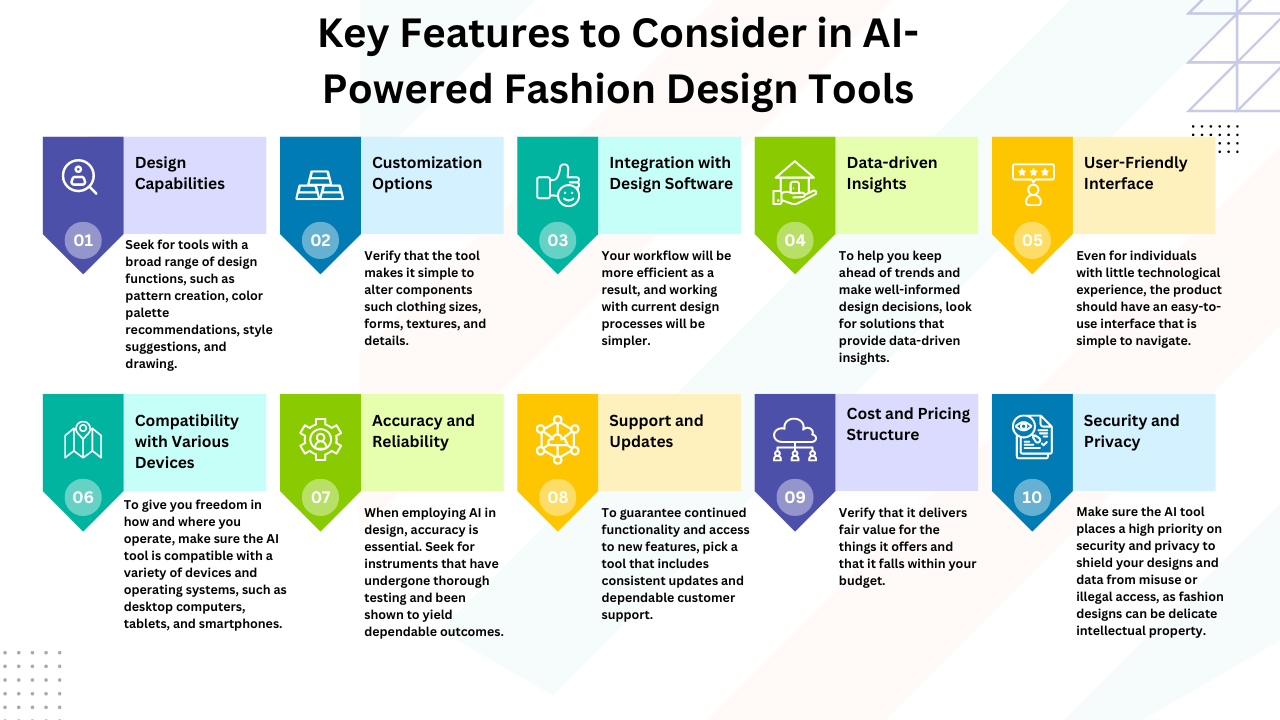 Key Features to Consider in AI-Powered Fashion Design Tools

01
Design Capabilities
Seek for tools with a broad range of design functions, such as pattern creation, color palette recommendations, style suggestions, and drawing.

02
Customization Options
Verify that the tool makes it simple to alter components such clothing sizes, forms, textures, and details.

03
Integration with Design Software
Your workflow will be more efficient as a result, and working with current design processes will be simpler.

04
Data-driven Insights
To help you keep ahead of trends and make well-informed design decisions, look for solutions that provide data-driven insights.

05
User-Friendly Interface
Even for individuals with little technological experience, the product should have an easy-to-use interface that is simple to navigate.

06
Compatibility with Various Devices
To give you freedom in how and where you operate, make sure the AI tool is compatible with a variety of devices and operating systems, such as desktop computers, tablets, and smartphones.

07
Accuracy and Reliability
When employing AI in design, accuracy is essential. Seek for instruments that have undergone thorough testing and been shown to yield dependable outcomes.

08
Support and Updates
To guarantee continued functionality and access to new features, pick a tool that includes consistent updates and dependable customer support.

09
Cost and Pricing Structure
Verify that it delivers fair value for the things it offers and that it falls within your budget.

10
Security and Privacy
Make sure the AI tool places a high priority on security and privacy to shield your designs and data from misuse or illegal access, as fashion designs can be delicate intellectual property.